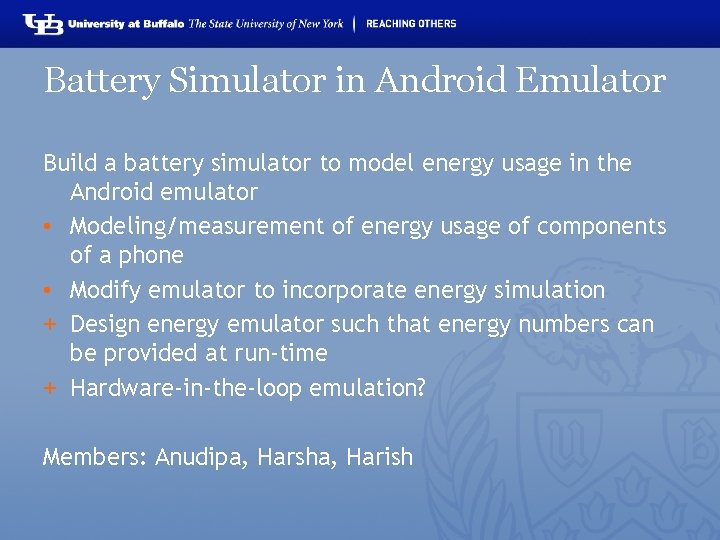 UB University at Buffalo The State University of New York | REACHING OTHERS

Battery Simulator in Android Emulator

Build a battery simulator to model energy usage in the Android emulator

• Modeling/measurement of energy usage of components of a phone
• Modify emulator to incorporate energy simulation
+ Design energy emulator such that energy numbers can be provided at run-time
+ Hardware-in-the-loop emulation?

Members: Anudipa, Harsha, Harish